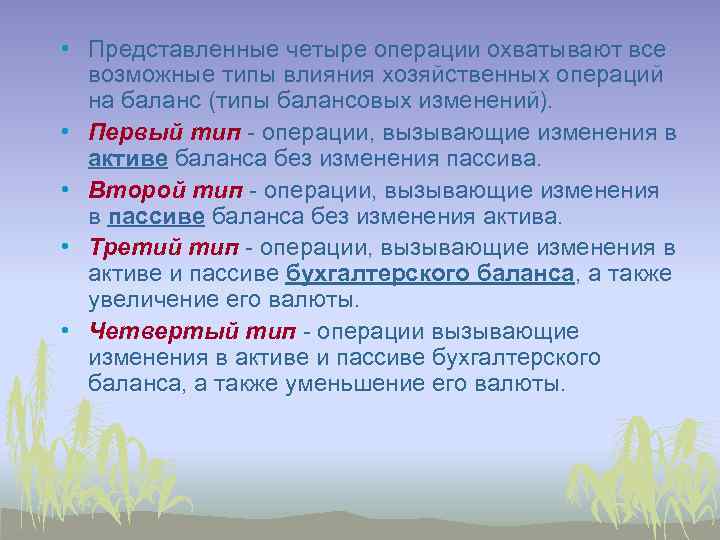 • Представленные четыре операции охватывают все возможные типы влияния хозяйственных операций на баланс (типы балансовых изменений).

• Первый тип - операции, вызывающие изменения в активе баланса без изменения пассива.

• Второй тип - операции, вызывающие изменения в пассиве баланса без изменения актива.

• Третий тип - операции, вызывающие изменения в активе и пассиве бухгалтерского баланса, а также увеличение его валюты.

• Четвертый тип - операции вызывающие изменения в активе и пассиве бухгалтерского баланса, а также уменьшение его валюты.